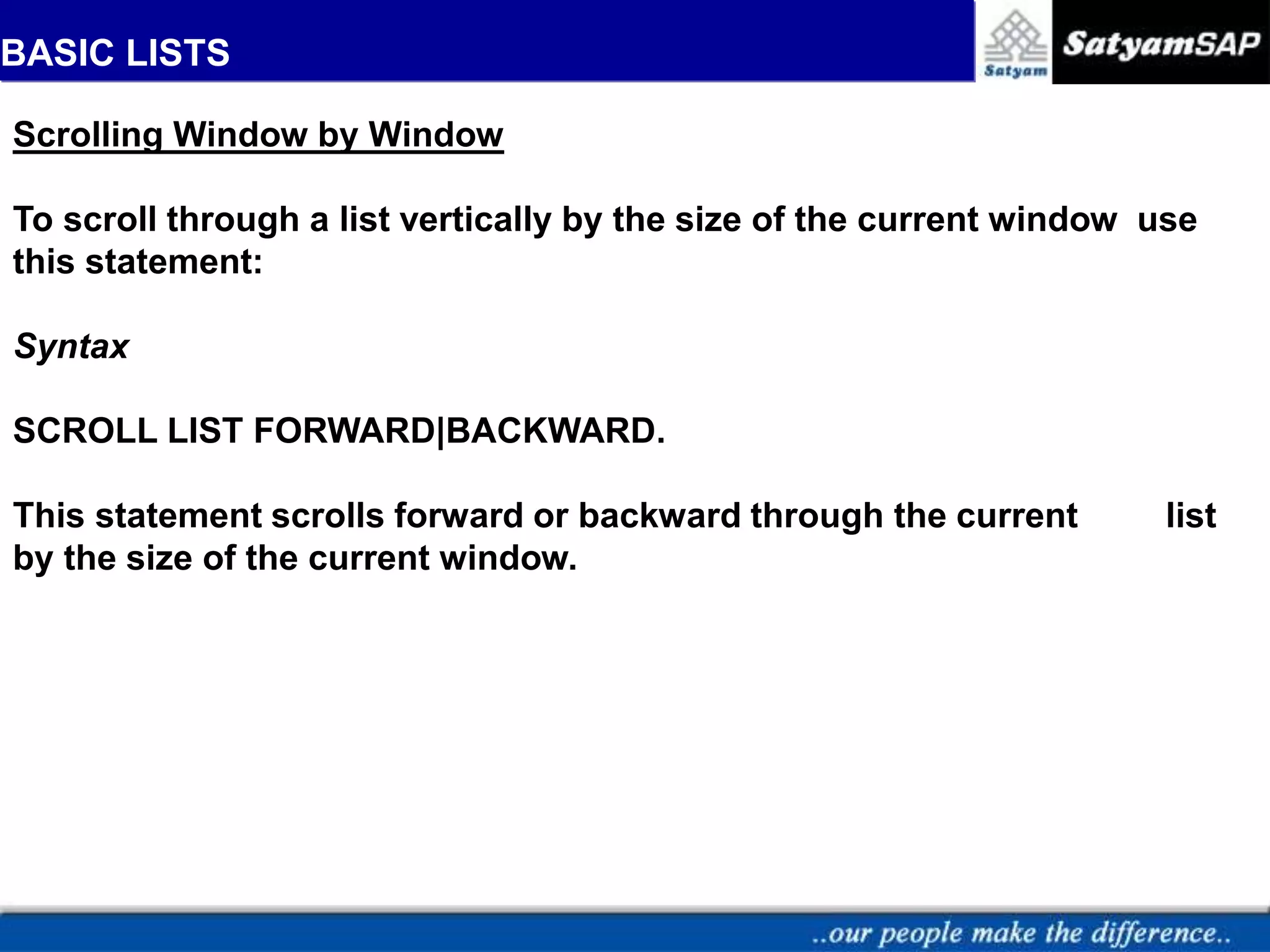 BASIC LISTS

Satyam

SatyamSAP

Scrolling Window by Window

To scroll through a list vertically by the size of the current window use this statement:

Syntax

SCROLL LIST FORWARD|BACKWARD.

This statement scrolls forward or backward through the current list by the size of the current window.

..our people make the difference..